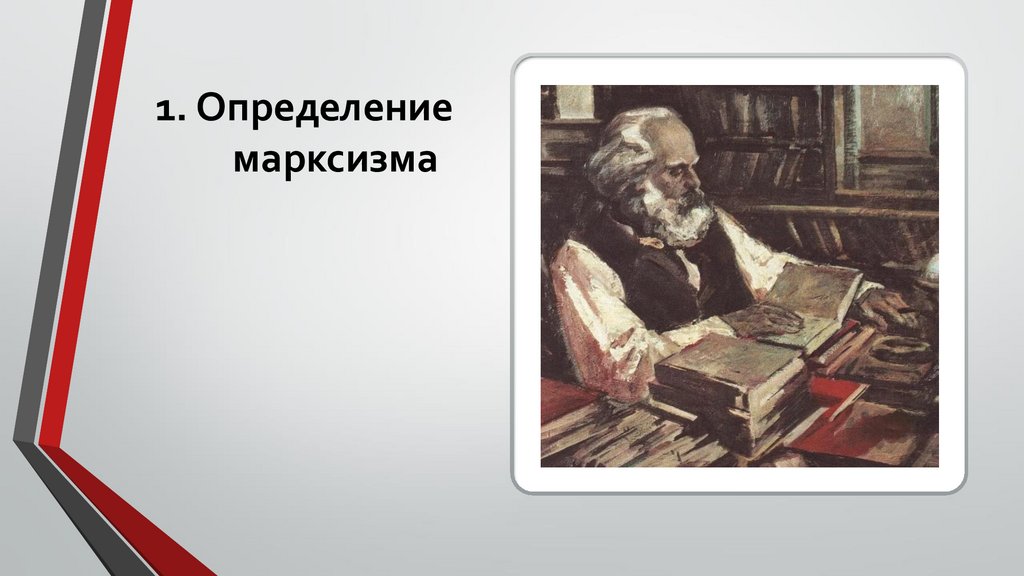 1. Определение марксизма